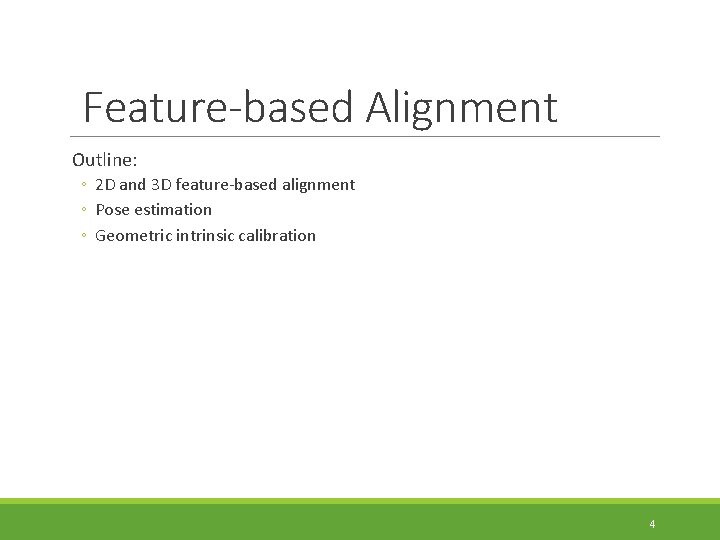 Feature-based Alignment

Outline:

◦ 2D and 3D feature-based alignment
◦ Pose estimation
◦ Geometric intrinsic calibration

4